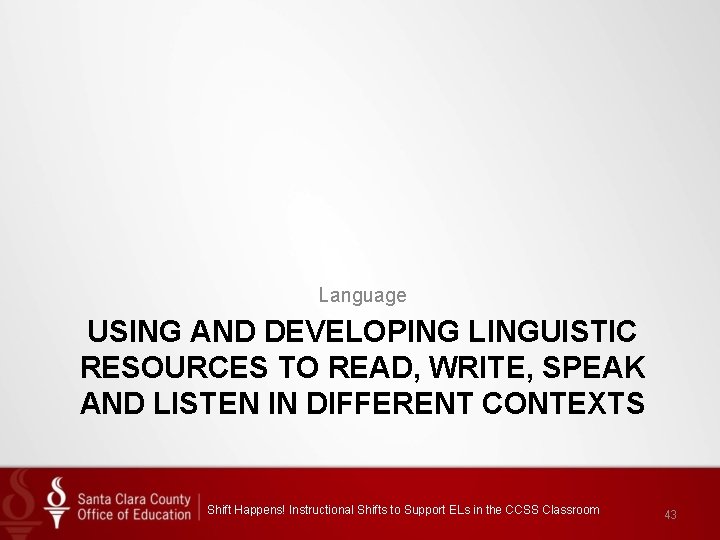 Language

USING AND DEVELOPING LINGUISTIC RESOURCES TO READ, WRITE, SPEAK AND LISTEN IN DIFFERENT CONTEXTS

Santa Clara County Office of Education

Shift Happens! Instructional Shifts to Support ELs in the CCSS Classroom

43